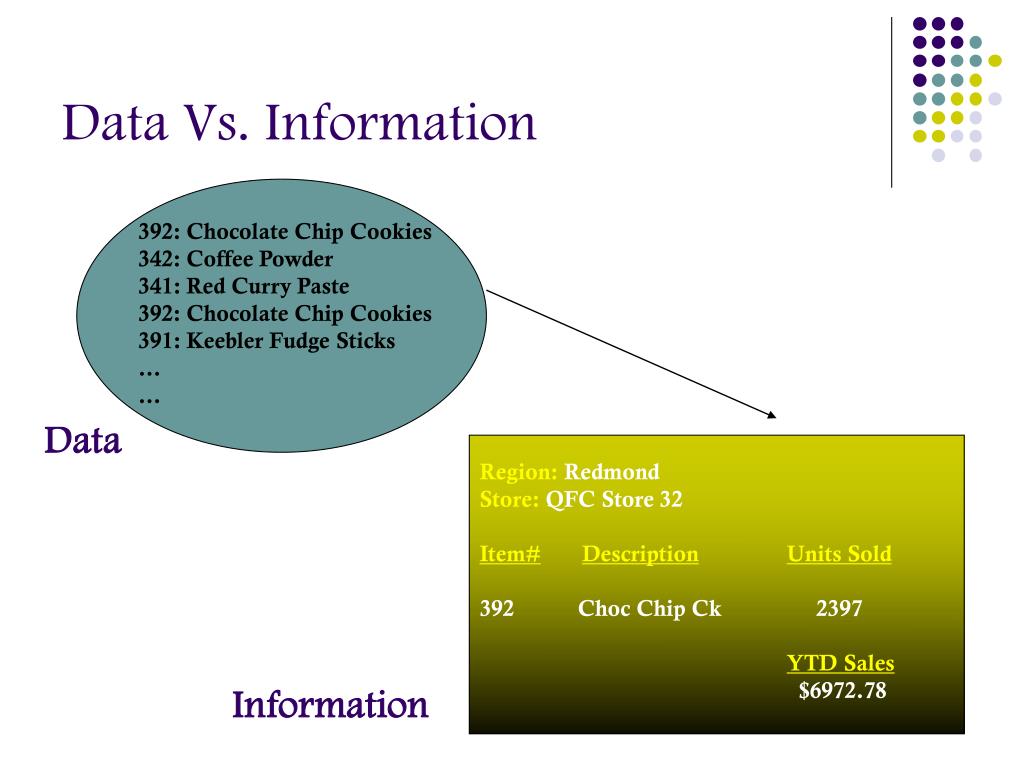 Data Vs. Information

392: Chocolate Chip Cookies
342: Coffee Powder
341: Red Curry Paste
392: Chocolate Chip Cookies
391: Keebler Fudge Sticks
…
…

Data

Region: Redmond
Store: QFC Store 32

| Item# | Description | Units Sold |
|---|---|---|
| 392 | Choc Chip Ck | 2397 |

YTD Sales
$6972.78

Information